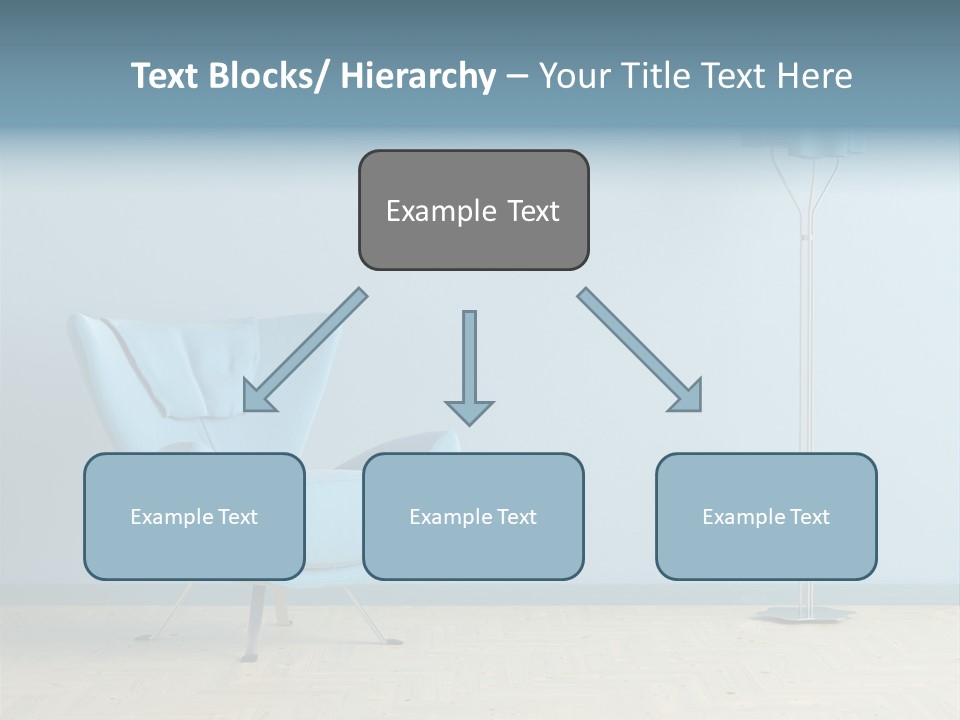 Text Blocks/ Hierarchy – Your Title Text Here

Example Text

Example Text

Example Text

Example Text